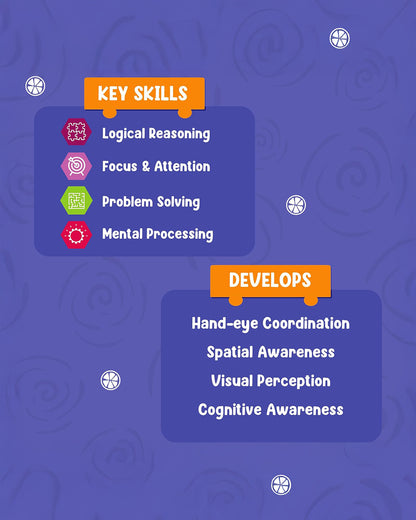 KEY SKILLS

Logical Reasoning

Focus & Attention

Problem Solving

Mental Processing

DEVELOPS

Hand-eye Coordination

Spatial Awareness

Visual Perception

Cognitive Awareness